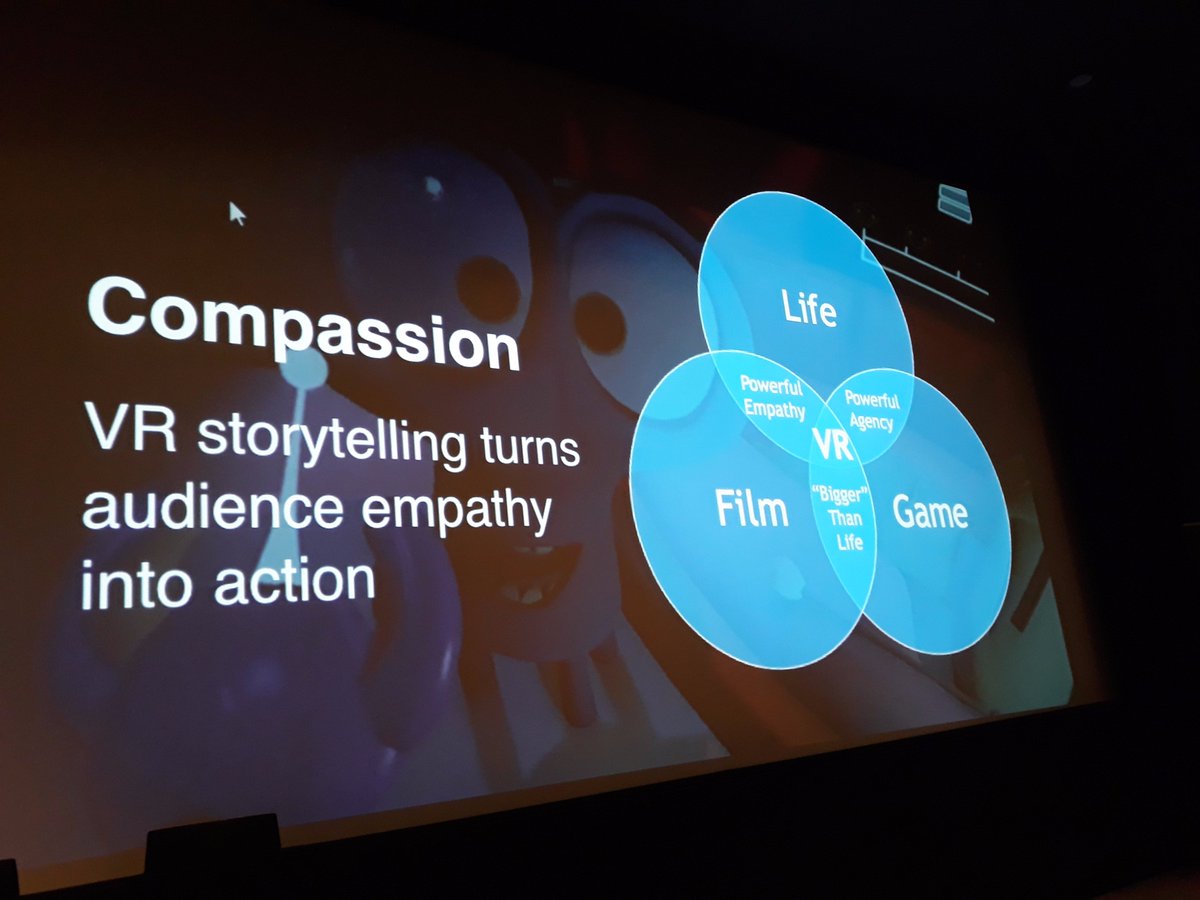 Compassion

VR storytelling turns audience empathy into action

Life

Powerful Empathy

Powerful Agency

VR

Film

"Bigger" Than Life

Game